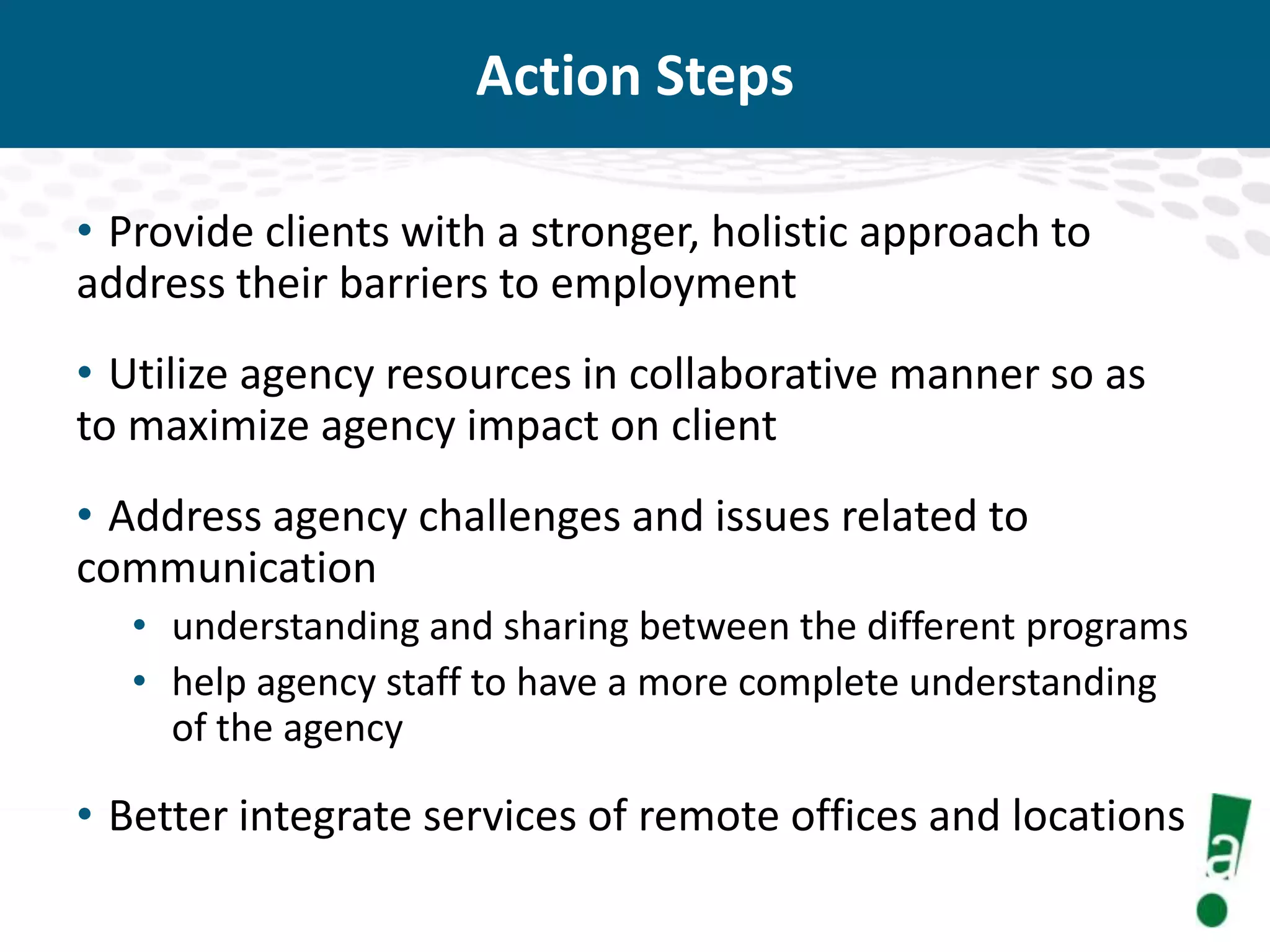 Action Steps

• Provide clients with a stronger, holistic approach to address their barriers to employment

• Utilize agency resources in collaborative manner so as to maximize agency impact on client

• Address agency challenges and issues related to communication
  • understanding and sharing between the different programs
  • help agency staff to have a more complete understanding of the agency

• Better integrate services of remote offices and locations

a